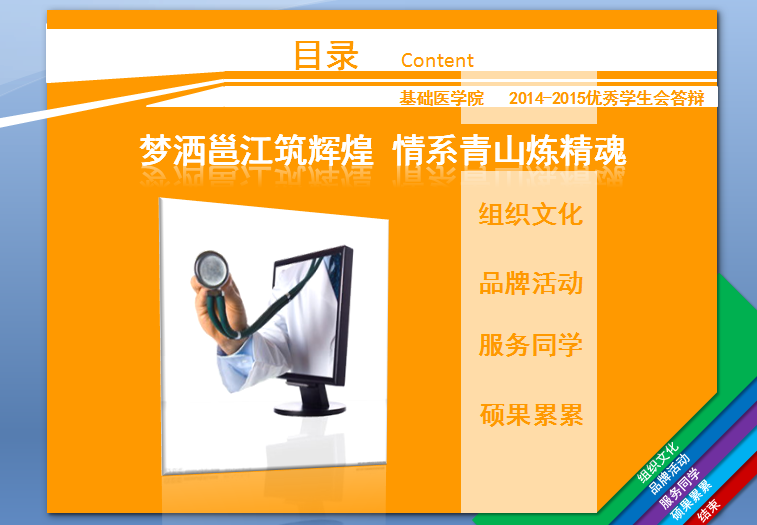 目录 Content

基础医学院 2014-2015优秀学生会答辩

梦洒邕江筑辉煌 情系青山炼精魂

组织文化

品牌活动

服务同学

硕果累累

组织文化
品牌活动
服务同学
硕果累累
结束